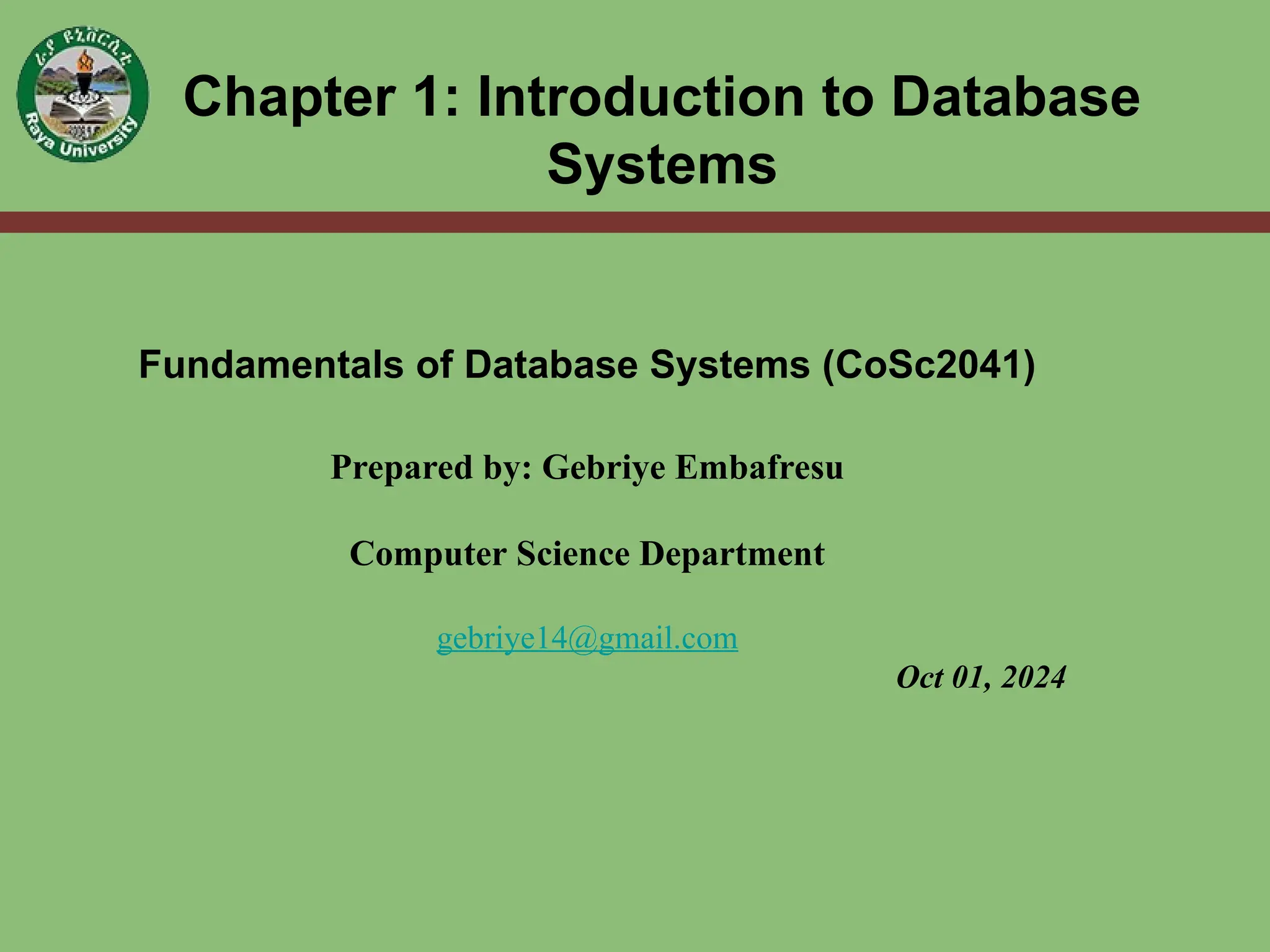 ራያ ዩኒቨርሲቲ
Raya University

Chapter 1: Introduction to Database Systems

Fundamentals of Database Systems (CoSc2041)

Prepared by: Gebriye Embafresu

Computer Science Department

gebriye14@gmail.com

Oct 01, 2024